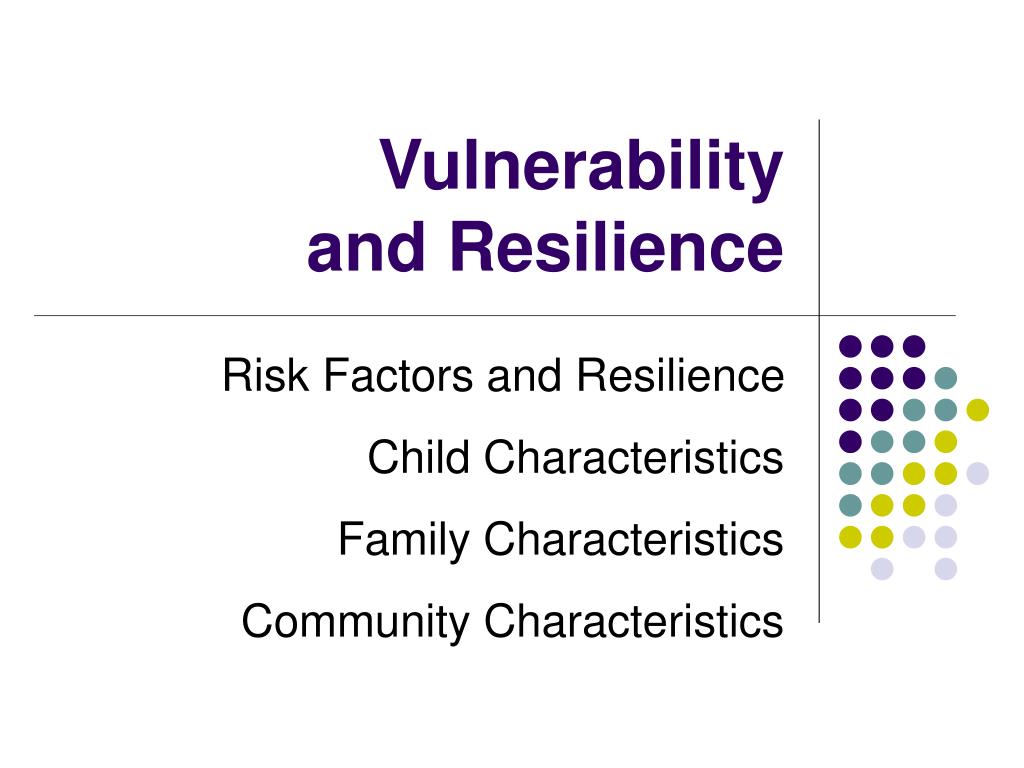 Vulnerability and Resilience

Risk Factors and Resilience

Child Characteristics

Family Characteristics

Community Characteristics